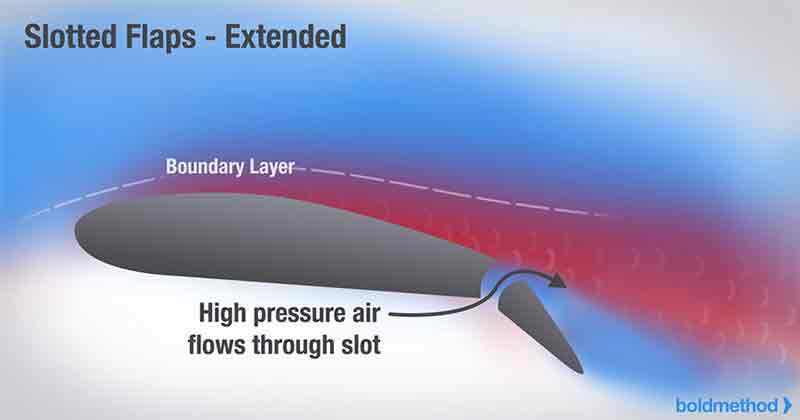 Slotted Flaps - Extended

Boundary Layer

High pressure air flows through slot

boldmethod